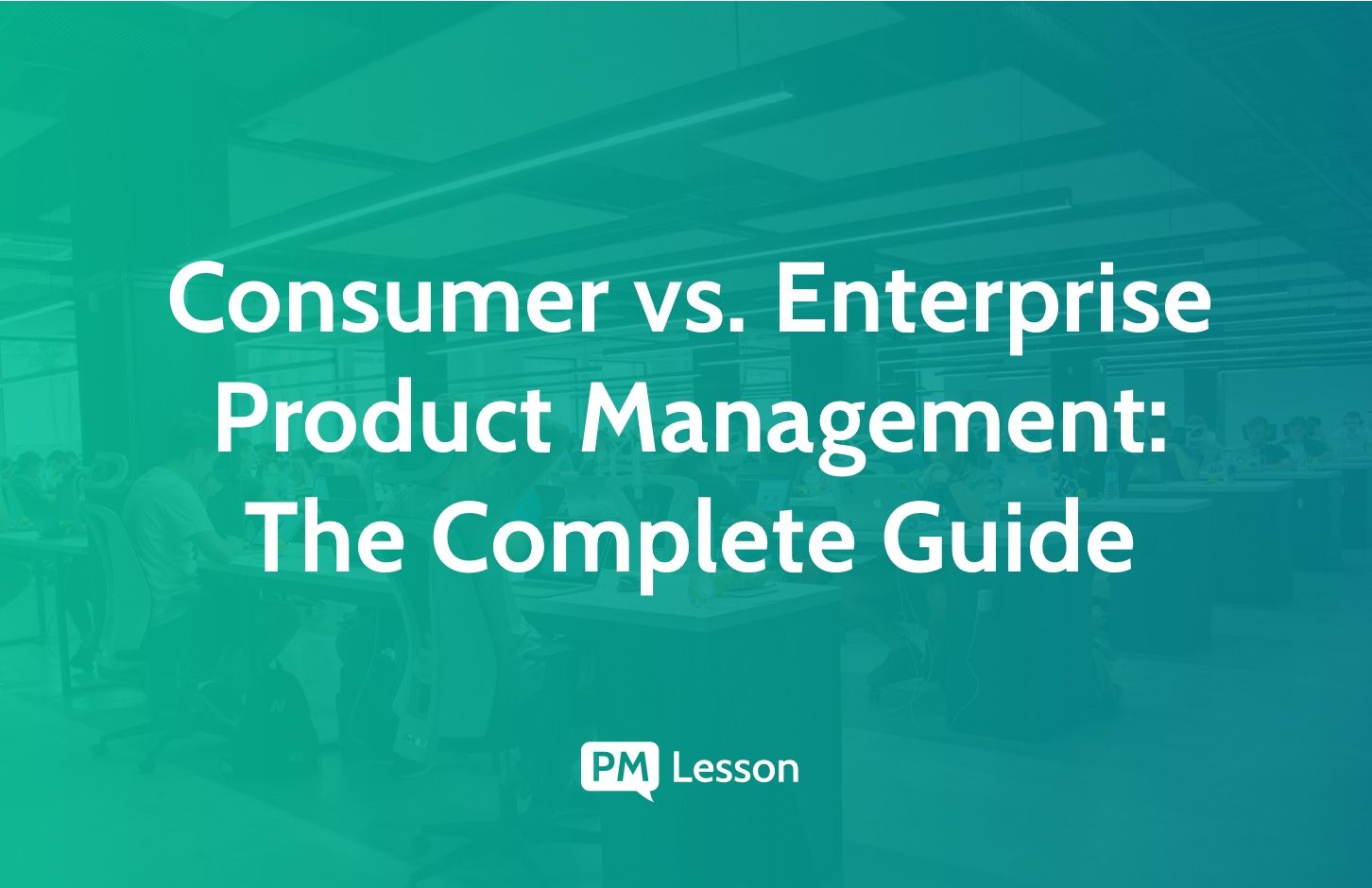 Consumer vs. Enterprise Product Management: The Complete Guide

PM Lesson